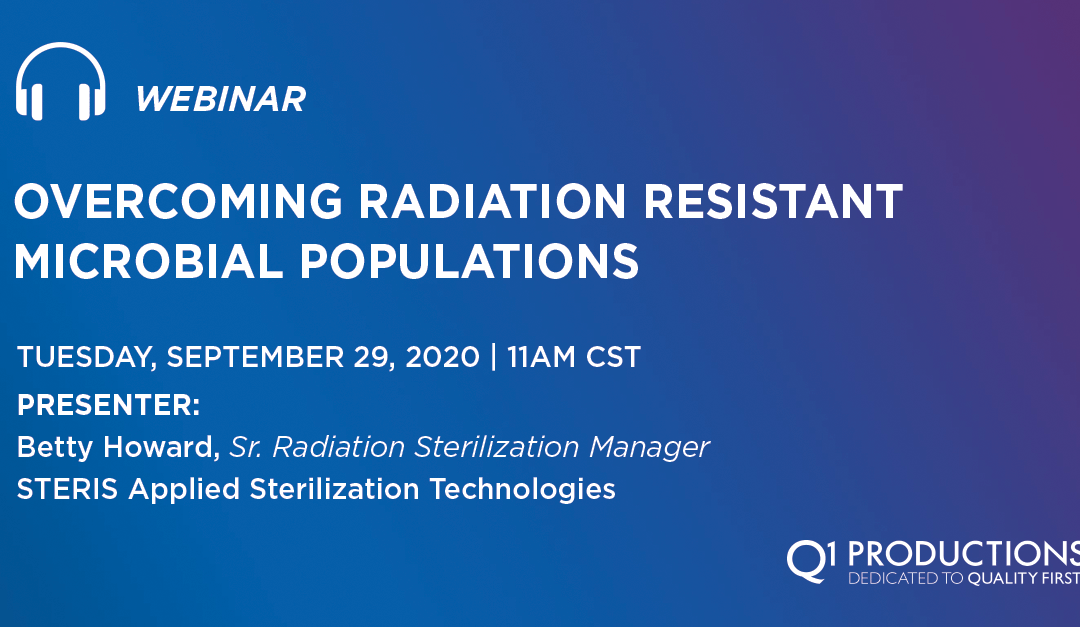 WEBINAR

OVERCOMING RADIATION RESISTANT MICROBIAL POPULATIONS

TUESDAY, SEPTEMBER 29, 2020 | 11AM CST

PRESENTER:

Betty Howard, Sr. Radiation Sterilization Manager

STERIS Applied Sterilization Technologies

Q1 PRODUCTIONS

DEDICATED TO QUALITY FIRST